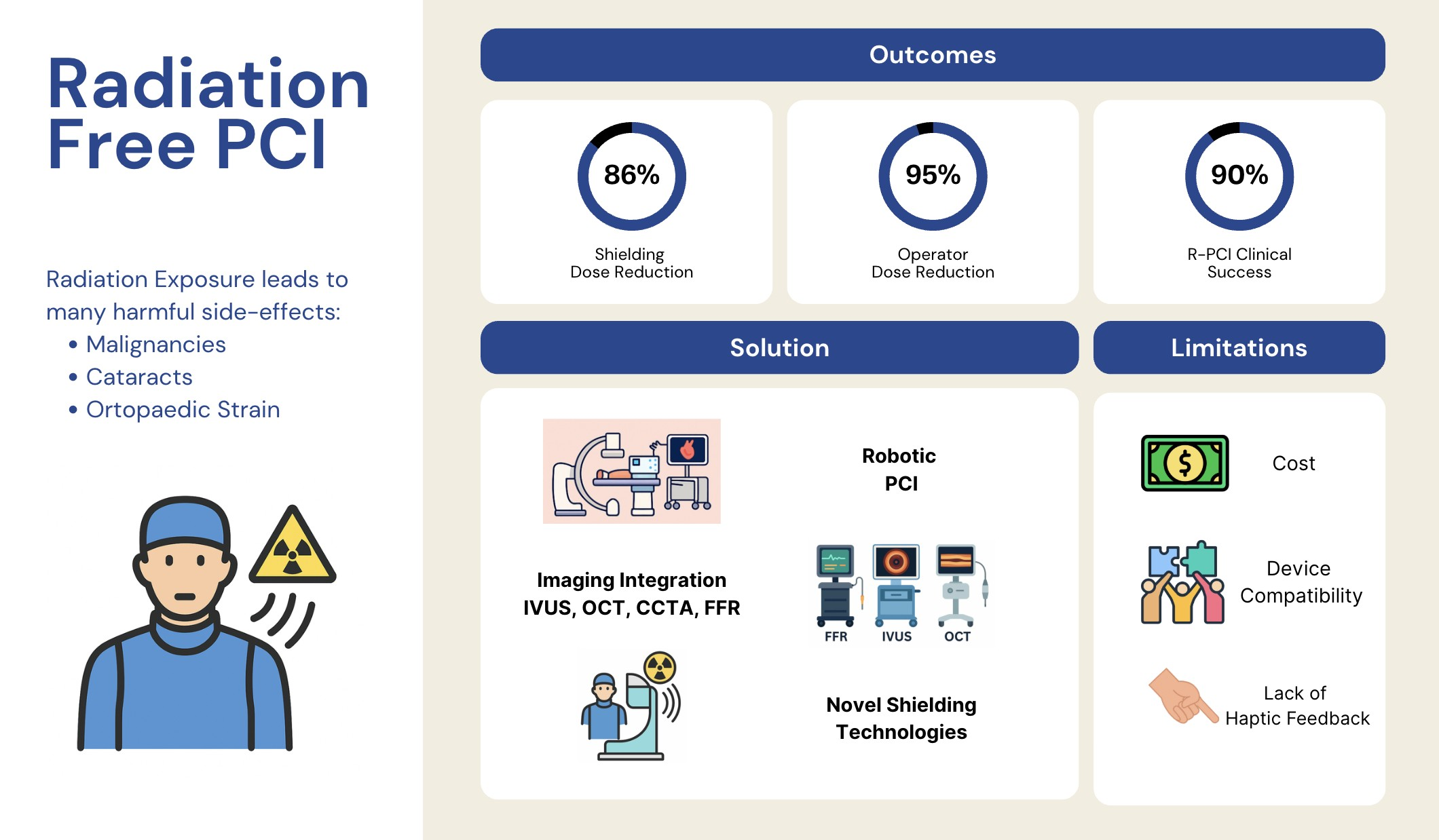 Radiation Free PCI

Radiation Exposure leads to many harmful side-effects:
• Malignancies
• Cataracts
• Ortopaedic Strain

Outcomes

86%
Shielding Dose Reduction

95%
Operator Dose Reduction

90%
R-PCI Clinical Success

Solution

Robotic PCI

Imaging Integration IVUS, OCT, CCTA, FFR

FFR IVUS OCT

Novel Shielding Technologies

Limitations

Cost

Device Compatibility

Lack of Haptic Feedback